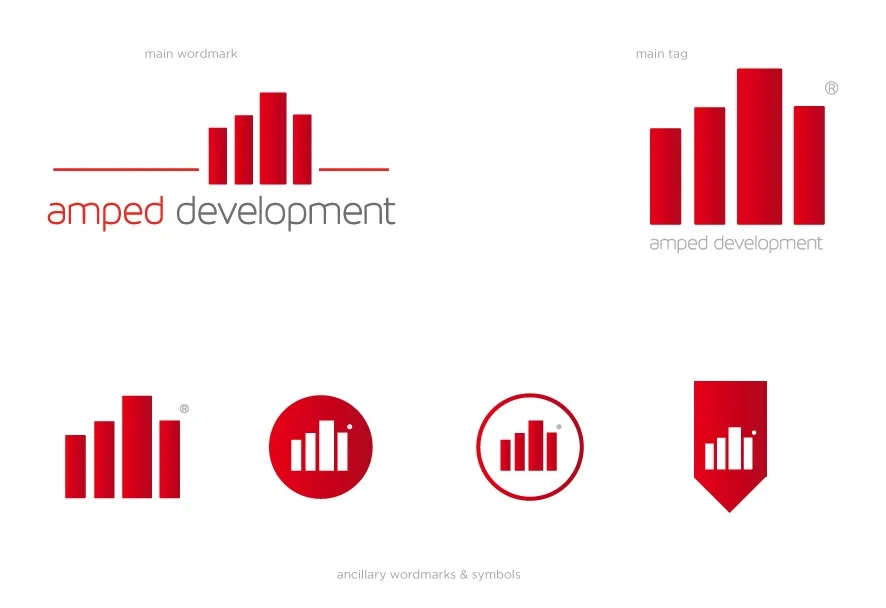 main wordmark

amped development

main tag

®

amped development

®

ancillary wordmarks & symbols